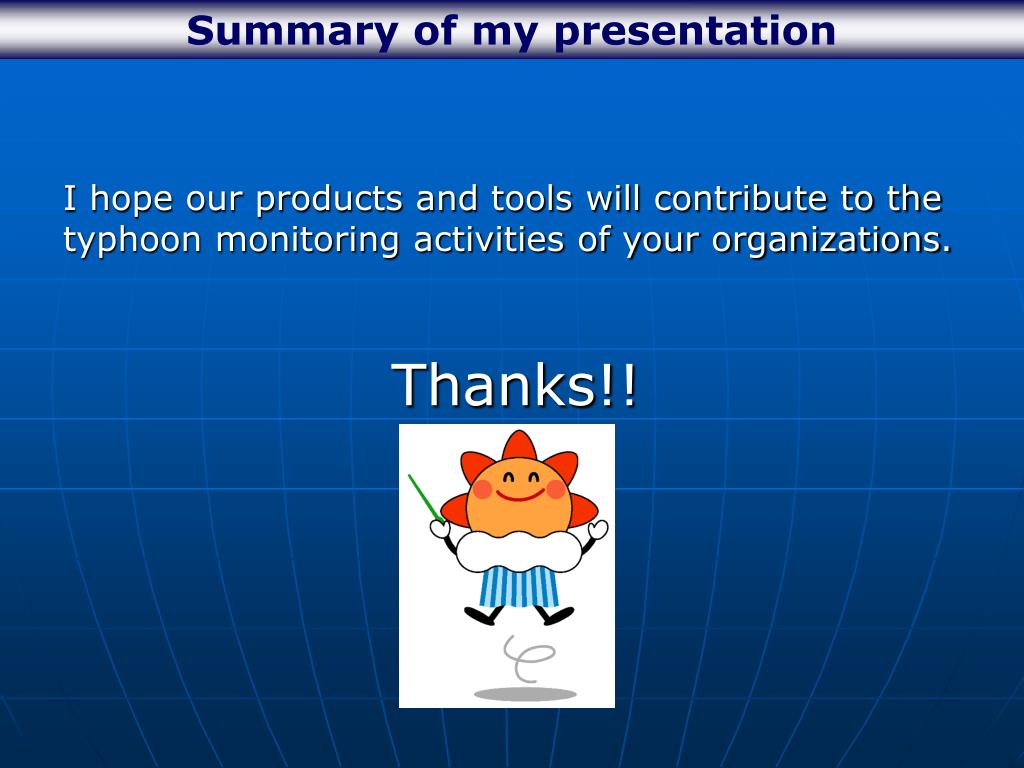 Summary of my presentation

I hope our products and tools will contribute to the typhoon monitoring activities of your organizations.

Thanks!!